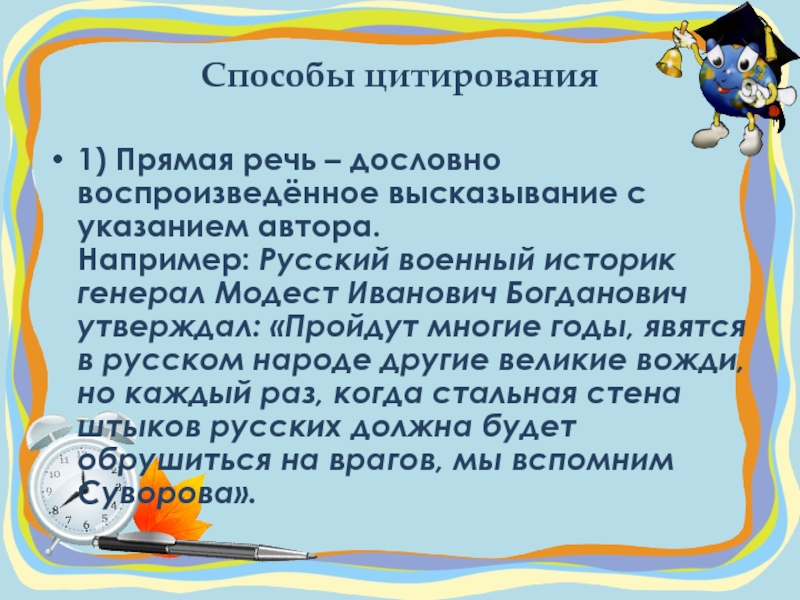 Способы цитирования

• 1) Прямая речь – дословно воспроизведённое высказывание с указанием автора.
Например: Русский военный историк генерал Модест Иванович Богданович утверждал: «Пройдут многие годы, явятся в русском народе другие великие вожди, но каждый раз, когда стальная стена штыков русских должна будет обрушиться на врагов, мы вспомним Суворова».